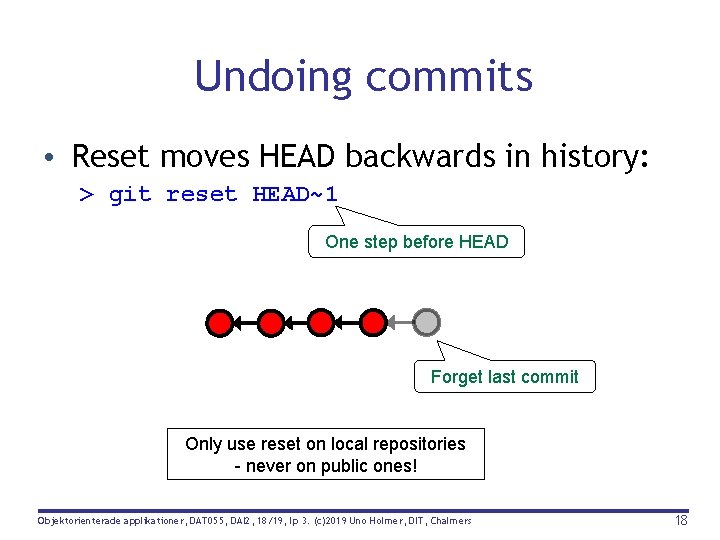 Undoing commits

• Reset moves HEAD backwards in history:

> git reset HEAD~1

One step before HEAD

Forget last commit

Only use reset on local repositories
- never on public ones!

Objektorienterade applikationer, DAT055, DAI2, 18/19, lp 3. (c)2019 Uno Holmer, DIT, Chalmers

18